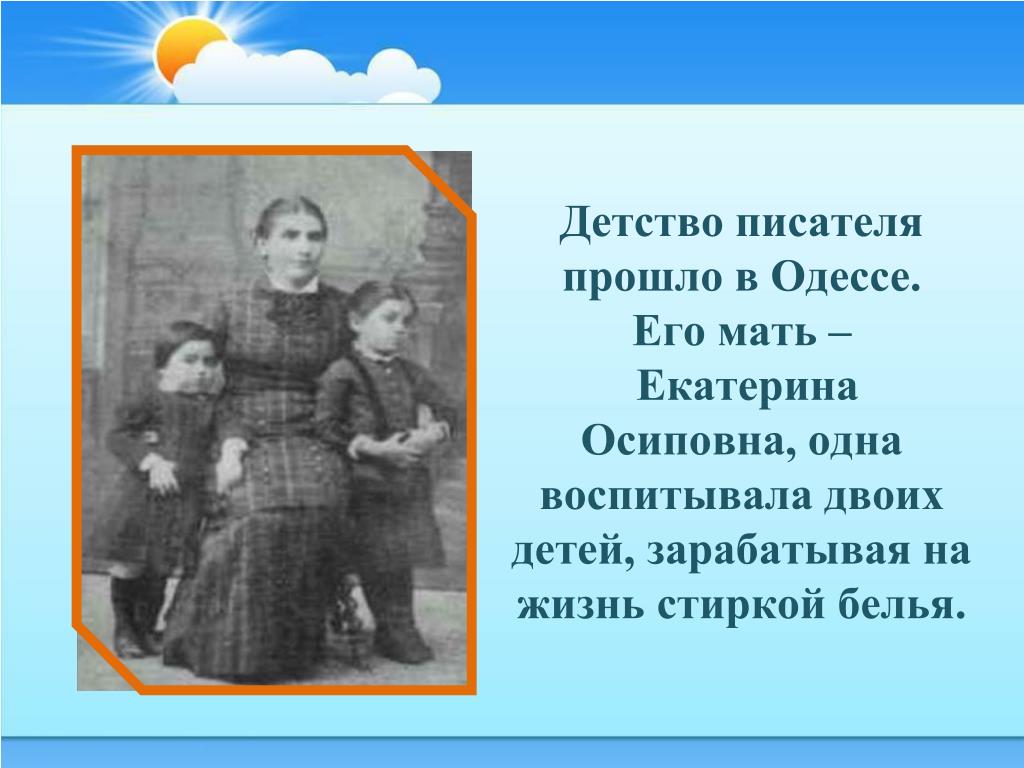 Детство писателя прошло в Одессе. Его мать – Екатерина Осиповна, одна воспитывала двоих детей, зарабатывая на жизнь стиркой белья.